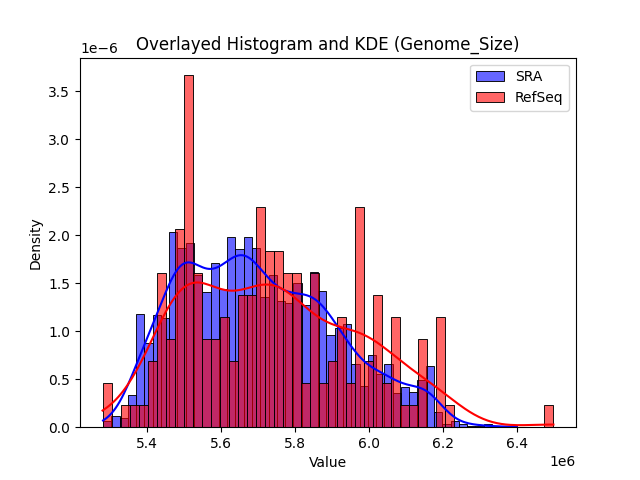 Overlayed Histogram and KDE (Genome_Size)

1e−6

SRA
RefSeq

Density

3.5
3.0
2.5
2.0
1.5
1.0
0.5
0.0

5.4
5.6
5.8
6.0
6.2
6.4

Value

1e6